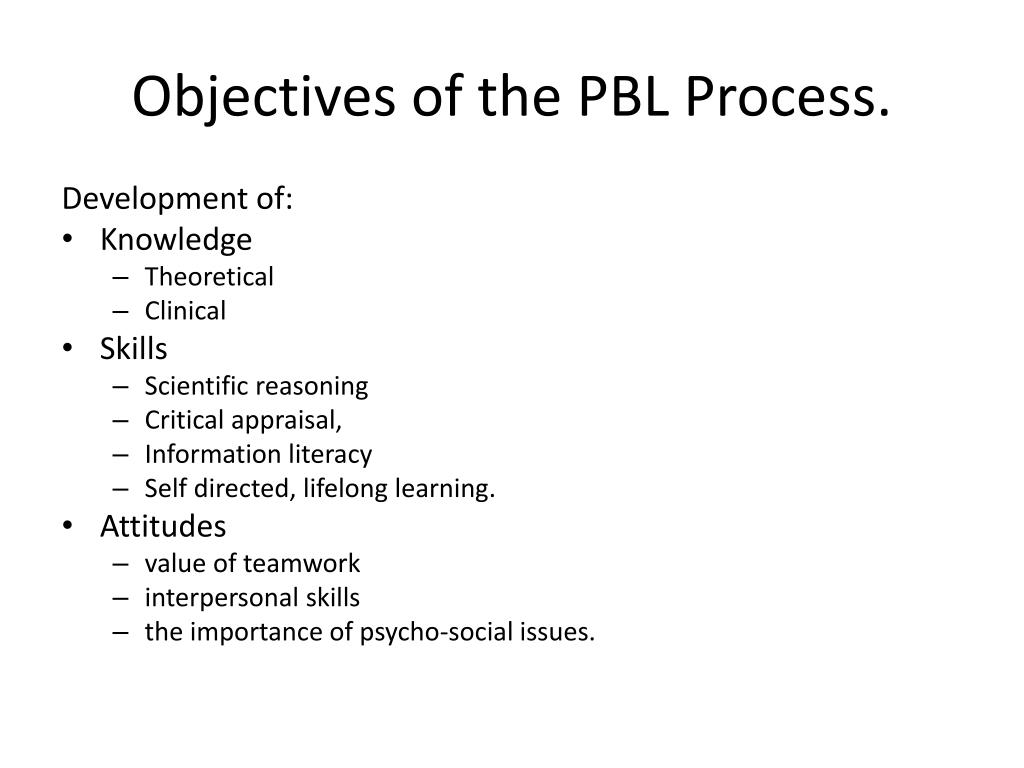 Objectives of the PBL Process.

Development of:
• Knowledge
– Theoretical
– Clinical
• Skills
– Scientific reasoning
– Critical appraisal,
– Information literacy
– Self directed, lifelong learning.
• Attitudes
– value of teamwork
– interpersonal skills
– the importance of psycho-social issues.